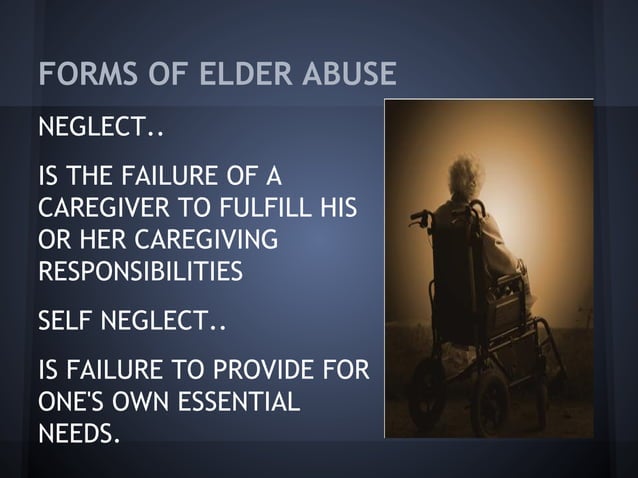 FORMS OF ELDER ABUSE

NEGLECT..

IS THE FAILURE OF A CAREGIVER TO FULFILL HIS OR HER CAREGIVING RESPONSIBILITIES

SELF NEGLECT..

IS FAILURE TO PROVIDE FOR ONE'S OWN ESSENTIAL NEEDS.